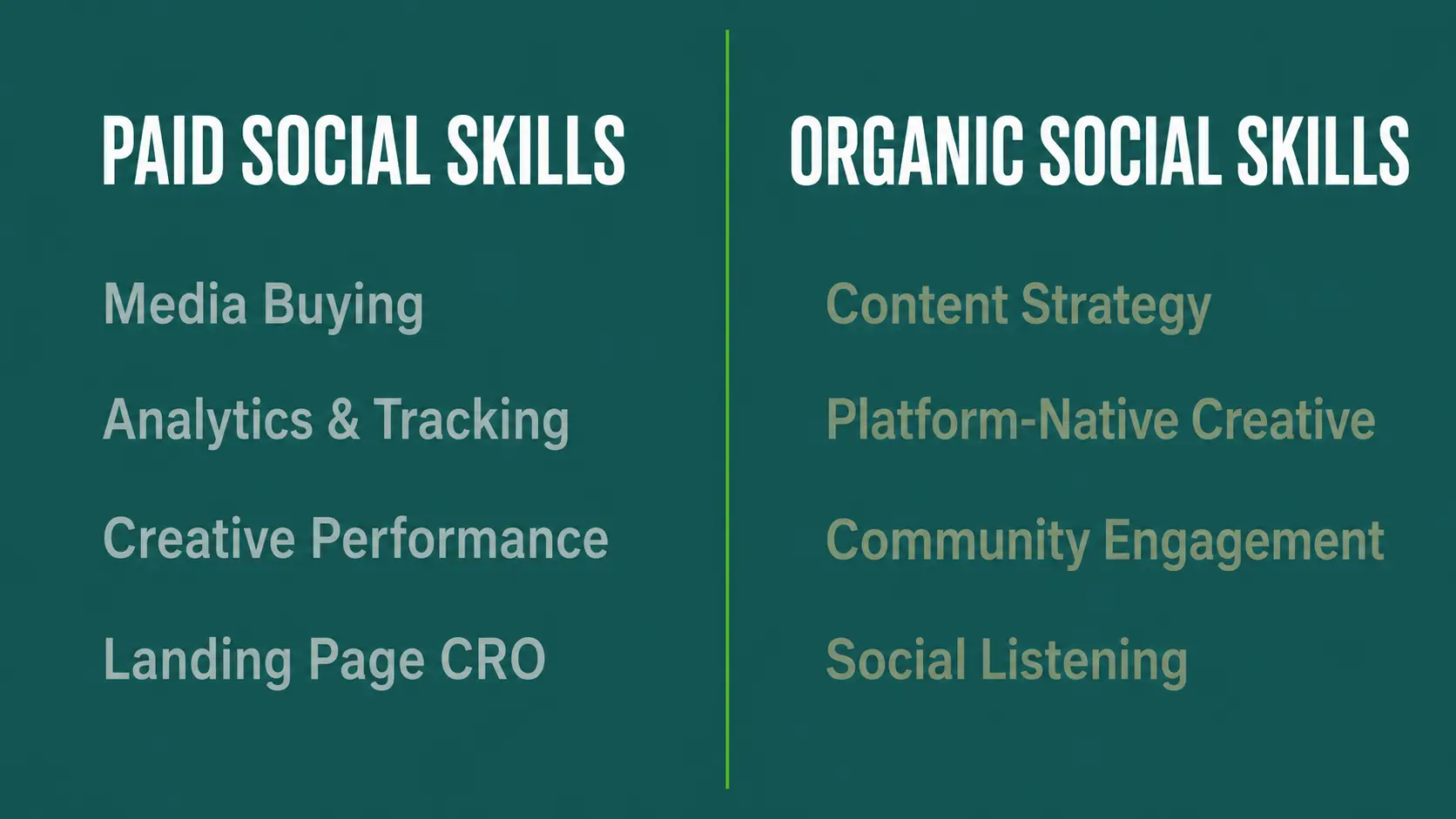 PAID SOCIAL SKILLS

Media Buying

Analytics & Tracking

Creative Performance

Landing Page CRO

ORGANIC SOCIAL SKILLS

Content Strategy

Platform-Native Creative

Community Engagement

Social Listening